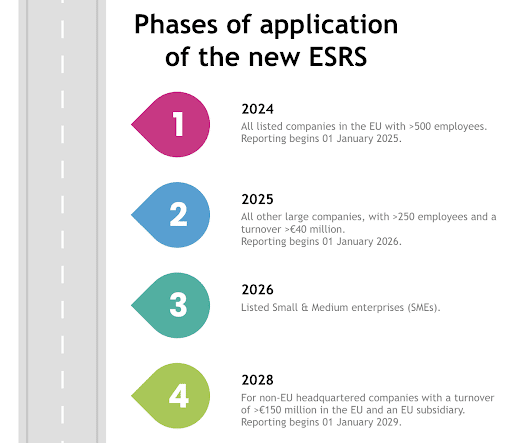 Phases of application of the new ESRS

1

2024

All listed companies in the EU with >500 employees. Reporting begins 01 January 2025.

2

2025

All other large companies, with >250 employees and a turnover >€40 million.
Reporting begins 01 January 2026.

3

2026

Listed Small & Medium enterprises (SMEs).

4

2028

For non-EU headquartered companies with a turnover of >€150 million in the EU and an EU subsidiary.
Reporting begins 01 January 2029.